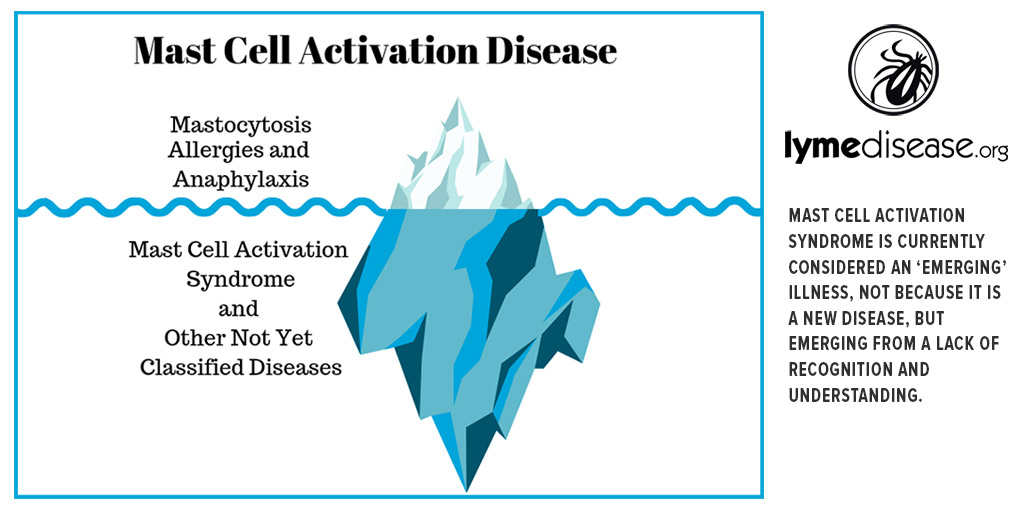 Mast Cell Activation Disease

Mastocytosis
Allergies and
Anaphylaxis

Mast Cell Activation
Syndrome
and
Other Not Yet
Classified Diseases

lymedisease.org

MAST CELL ACTIVATION SYNDROME IS CURRENTLY CONSIDERED AN 'EMERGING' ILLNESS, NOT BECAUSE IT IS A NEW DISEASE, BUT EMERGING FROM A LACK OF RECOGNITION AND UNDERSTANDING.